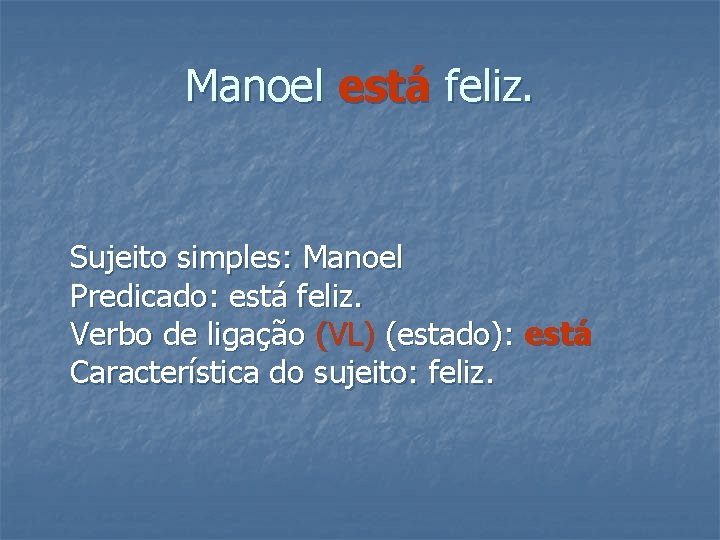 Manoel está feliz.

Sujeito simples: Manoel
Predicado: está feliz.
Verbo de ligação (VL) (estado): está
Característica do sujeito: feliz.